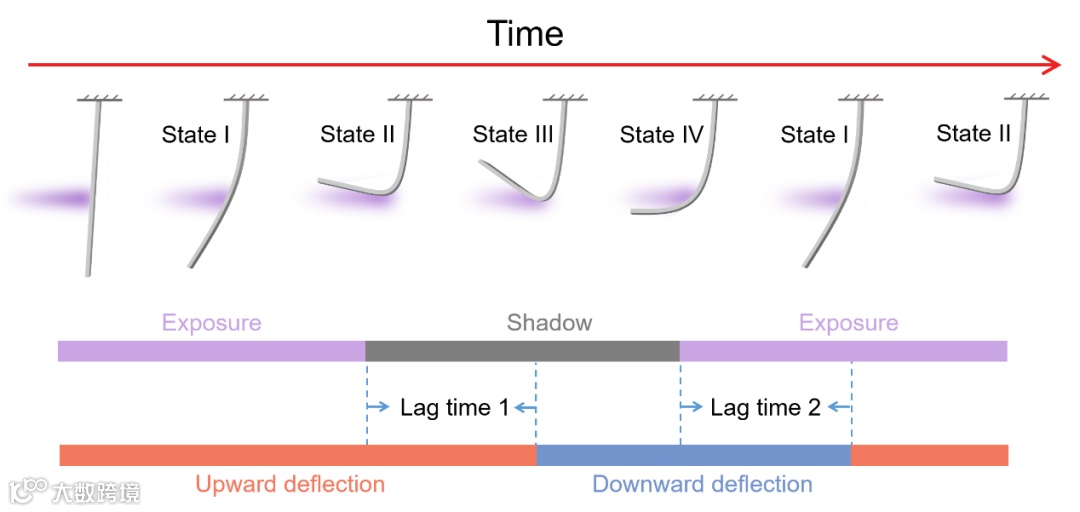 Time

State I

State II

State III

State IV

State I

State II

Exposure

Shadow

Exposure

Lag time 1

Lag time 2

Upward deflection

Downward deflection

大数跨境